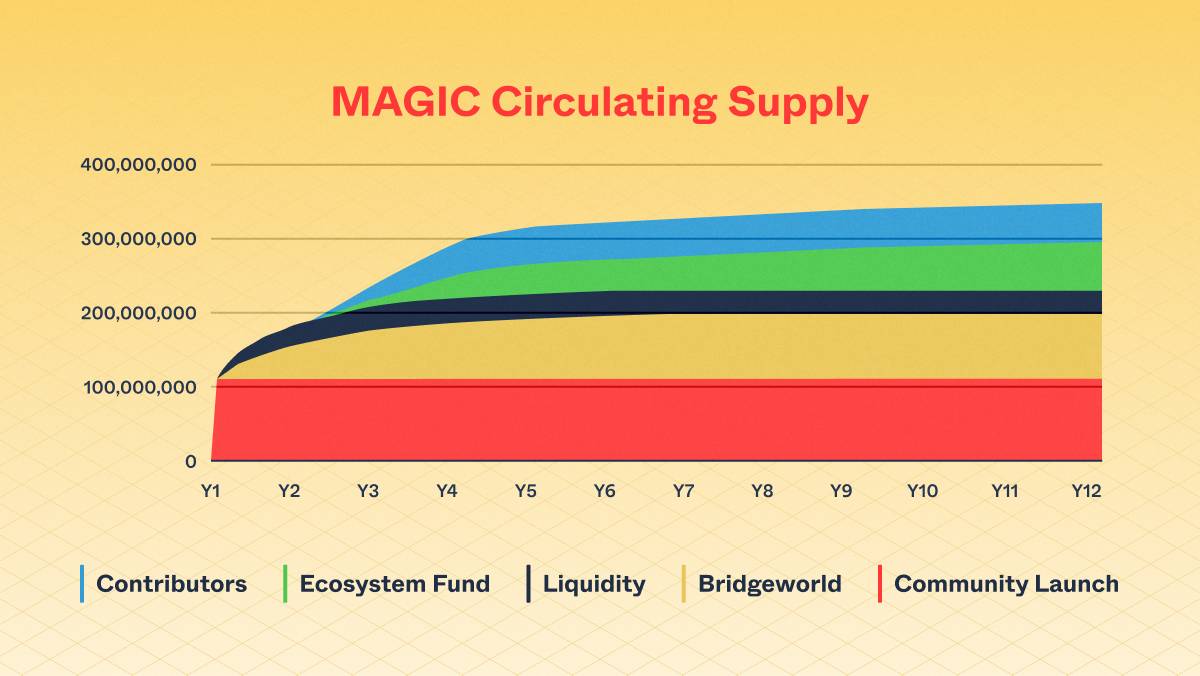 MAGIC Circulating Supply

400,000,000
300,000,000
200,000,000
100,000,000
0

Y1 Y2 Y3 Y4 Y5 Y6 Y7 Y8 Y9 Y10 Y11 Y12

Contributors Ecosystem Fund Liquidity Bridgeworld Community Launch